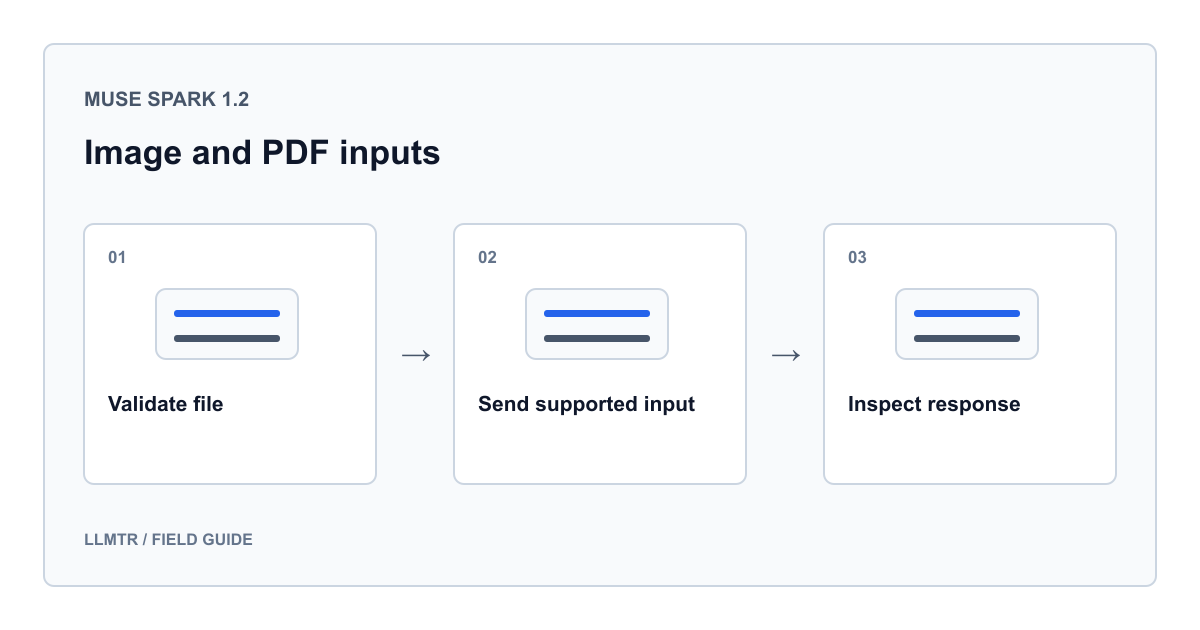 MUSE SPARK 1.2

Image and PDF inputs

01

Validate file

→

02

Send supported input

→

03

Inspect response

LLMTR / FIELD GUIDE